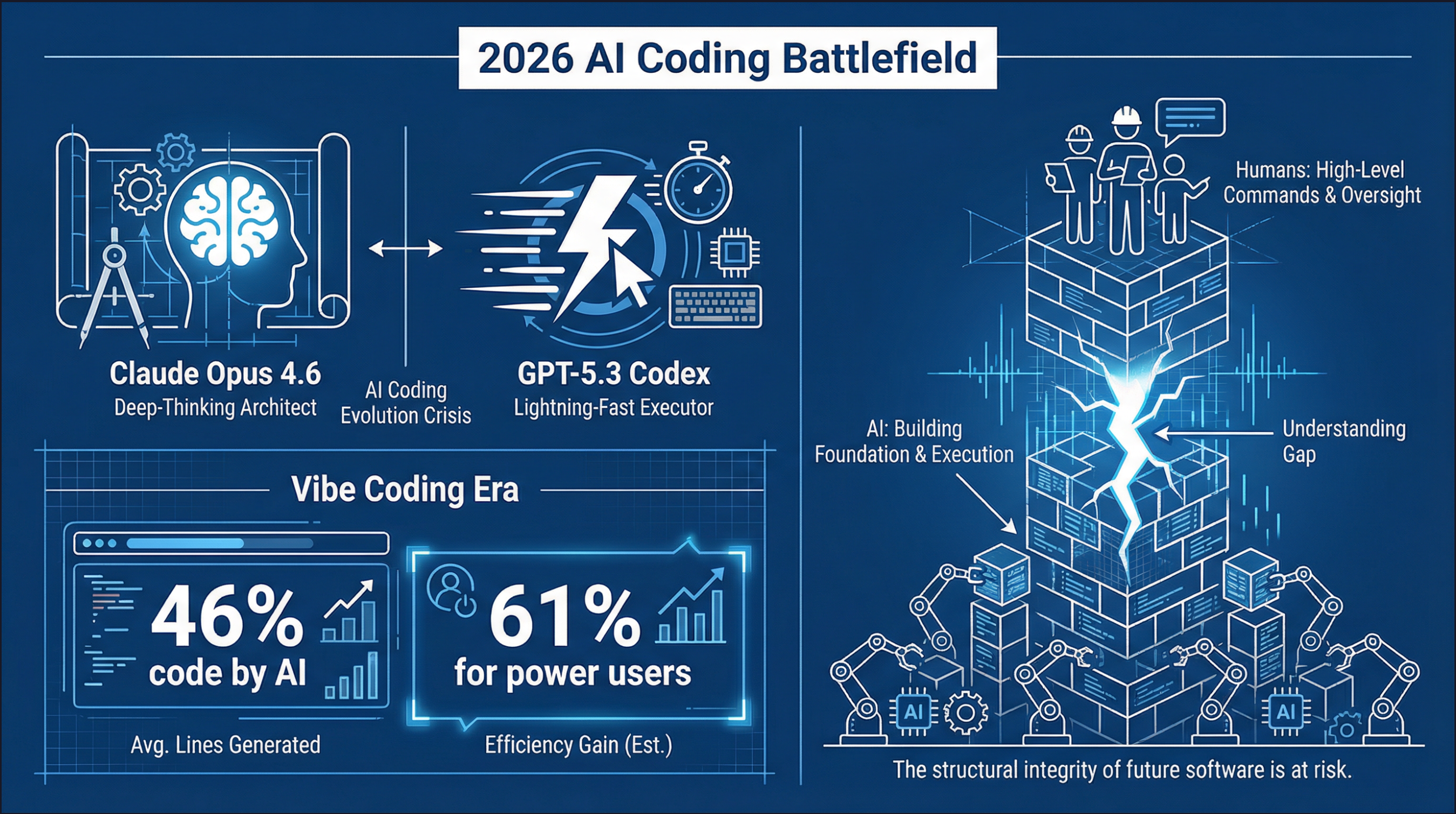 2026 AI Coding Battlefield

Claude Opus 4.6
Deep-Thinking Architect

AI Coding
Evolution Crisis

GPT-5.3 Codex
Lightning-Fast Executor

Vibe Coding Era

46%
code by AI

Avg. Lines Generated

61%
for power users

Efficiency Gain (Est.)

Humans: High-Level Commands & Oversight

AI: Building Foundation & Execution

Understanding Gap

AI

AI

The structural integrity of future software is at risk.